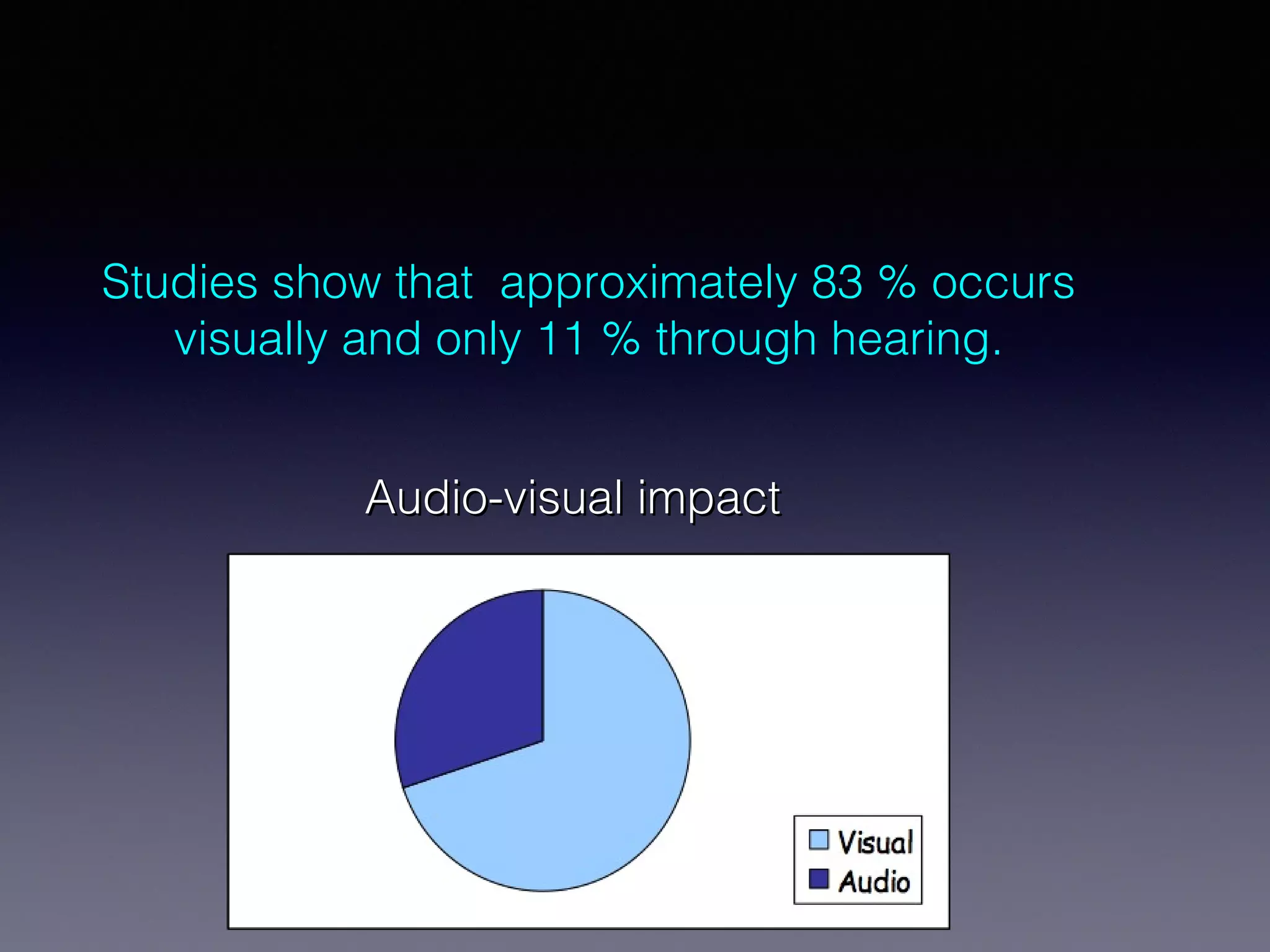 Studies show that  approximately 83 % occurs visually and only 11 % through hearing.

Audio-visual impact

Visual
Audio